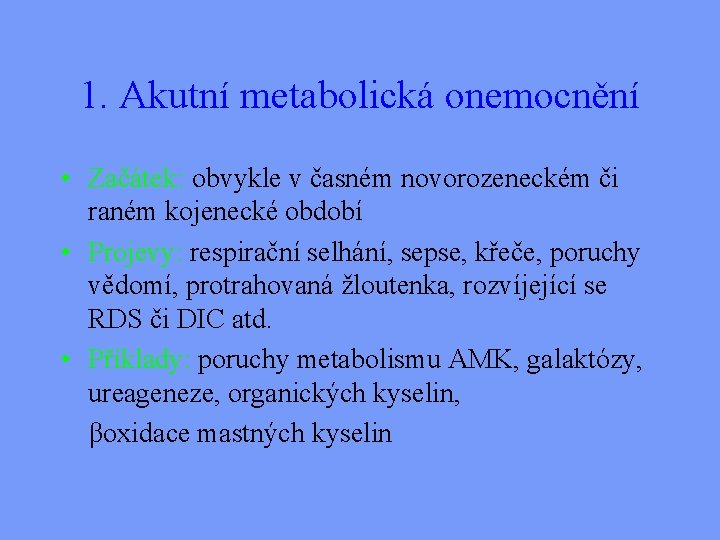 1. Akutní metabolická onemocnění

• Začátek: obvykle v časném novorozeneckém či raném kojenecké období

• Projevy: respirační selhání, sepse, křeče, poruchy vědomí, protrahovaná žloutenka, rozvíjející se RDS či DIC atd.

• Příklady: poruchy metabolismu AMK, galaktózy, ureageneze, organických kyselin,

βoxidace mastných kyselin